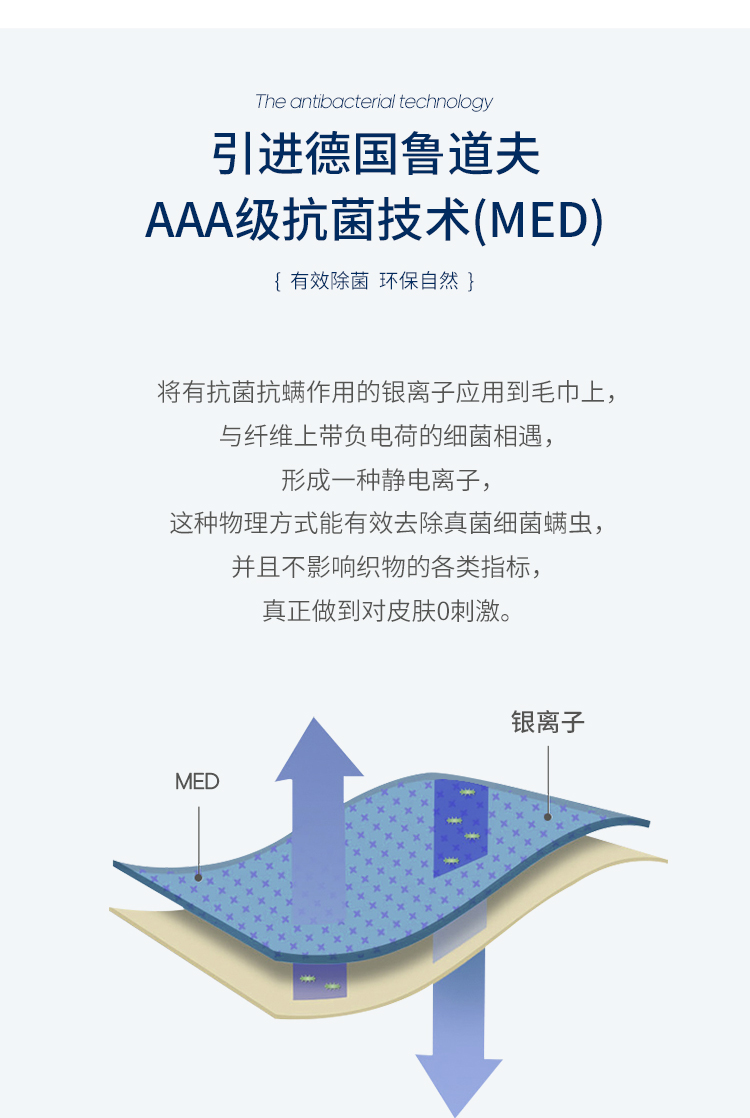 The antibacterial technology

引进德国鲁道夫
AAA级抗菌技术(MED)

{ 有效除菌 环保自然 }

将有抗菌抗螨作用的银离子应用到毛巾上，
与纤维上带负电荷的细菌相遇，
形成一种静电离子，
这种物理方式能有效去除真菌细菌螨虫，
并且不影响织物的各类指标，
真正做到对皮肤0刺激。

银离子

MED